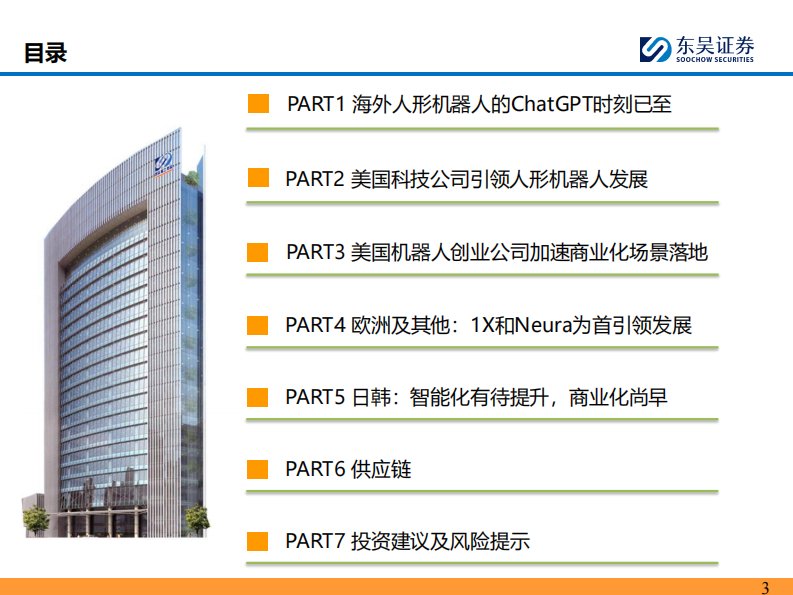 目录

东吴证券
SOOCHOW SECURITIES

PART1 海外人形机器人的ChatGPT时刻已至

PART2 美国科技公司引领人形机器人发展

PART3 美国机器人创业公司加速商业化场景落地

PART4 欧洲及其他：1X和Neura为首引领发展

PART5 日韩：智能化有待提升，商业化尚早

PART6 供应链

PART7 投资建议及风险提示

3